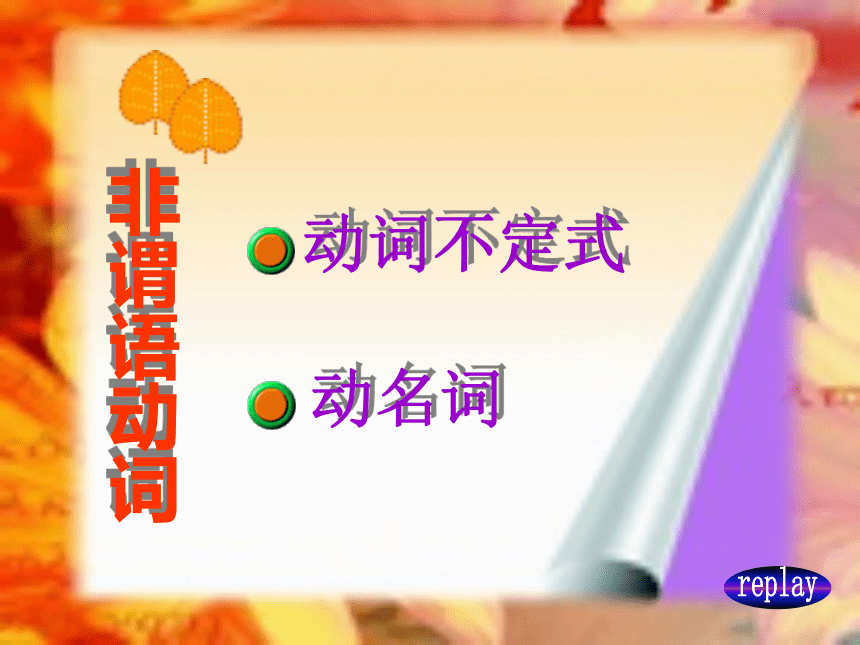 非谓语动词

动词不定式

动名词

replay